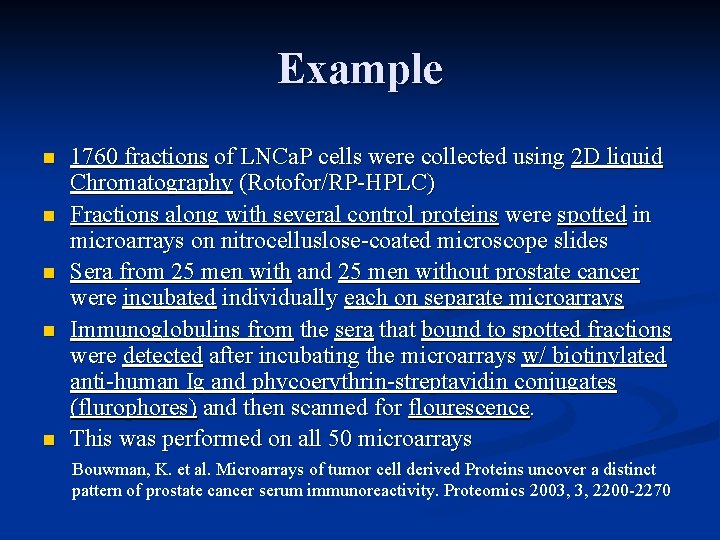 Example

- 1760 fractions of LNCaP cells were collected using 2D liquid Chromatography (Rotofor/RP-HPLC)
- Fractions along with several control proteins were spotted in microarrays on nitrocelluslose-coated microscope slides
- Sera from 25 men with and 25 men without prostate cancer were incubated individually each on separate microarrays
- Immunoglobulins from the sera that bound to spotted fractions were detected after incubating the microarrays w/ biotinylated anti-human Ig and phycoerythrin-streptavidin conjugates (flurophores) and then scanned for flourescence.
- This was performed on all 50 microarrays

Bouwman, K. et al. Microarrays of tumor cell derived Proteins uncover a distinct pattern of prostate cancer serum immunoreactivity. Proteomics 2003, 3, 2200-2270